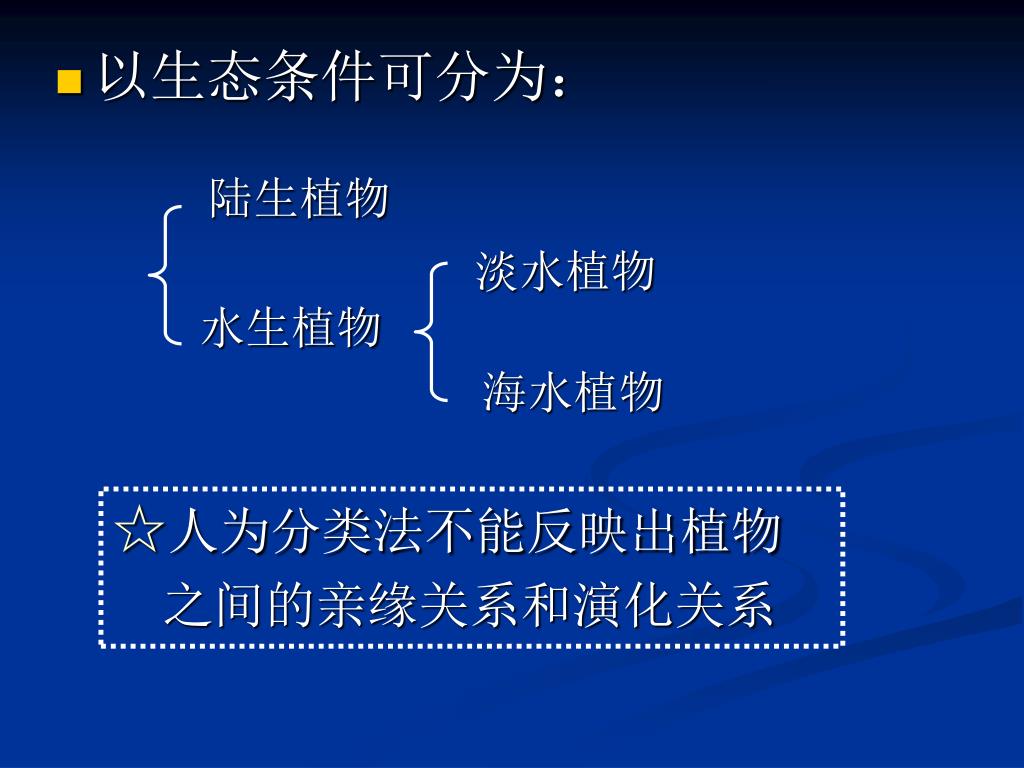 以生态条件可分为：

陆生植物

水生植物

淡水植物

海水植物

☆人为分类法不能反映出植物之间的亲缘关系和演化关系